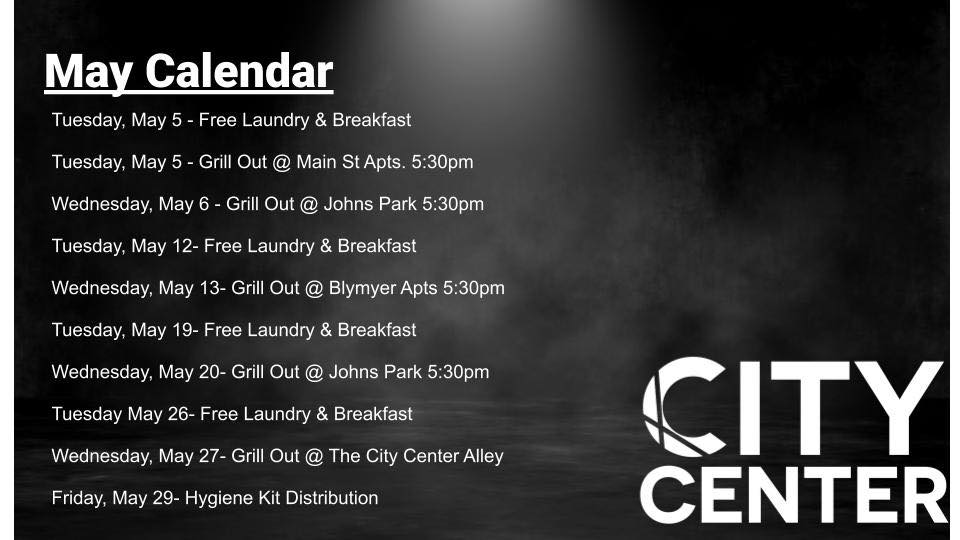 May Calendar

Tuesday, May 5 - Free Laundry & Breakfast

Tuesday, May 5 - Grill Out @ Main St Apts. 5:30pm

Wednesday, May 6 - Grill Out @ Johns Park 5:30pm

Tuesday, May 12- Free Laundry & Breakfast

Wednesday, May 13- Grill Out @ Blymyer Apts 5:30pm

Tuesday, May 19- Free Laundry & Breakfast

Wednesday, May 20- Grill Out @ Johns Park 5:30pm

Tuesday May 26- Free Laundry & Breakfast

Wednesday, May 27- Grill Out @ The City Center Alley

Friday, May 29- Hygiene Kit Distribution

CITY CENTER